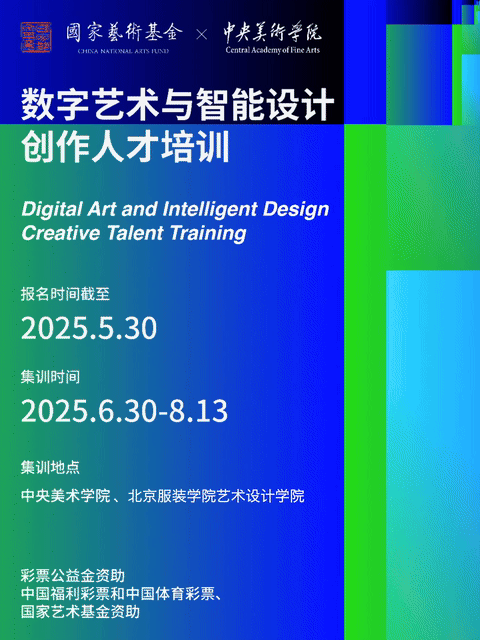 國家藝術基金
CHINA NATIONAL ARTS FUND
×
中央美術學院
Central Academy of Fine Arts

数字艺术与智能设计
创作人才培训

Digital Art and Intelligent Design
Creative Talent Training

报名时间截至
2025.5.30

集训时间
2025.6.30-8.13

集训地点
中央美术学院 、北京服装学院艺术设计学院

彩票公益金资助
中国福利彩票和中国体育彩票、
国家艺术基金资助